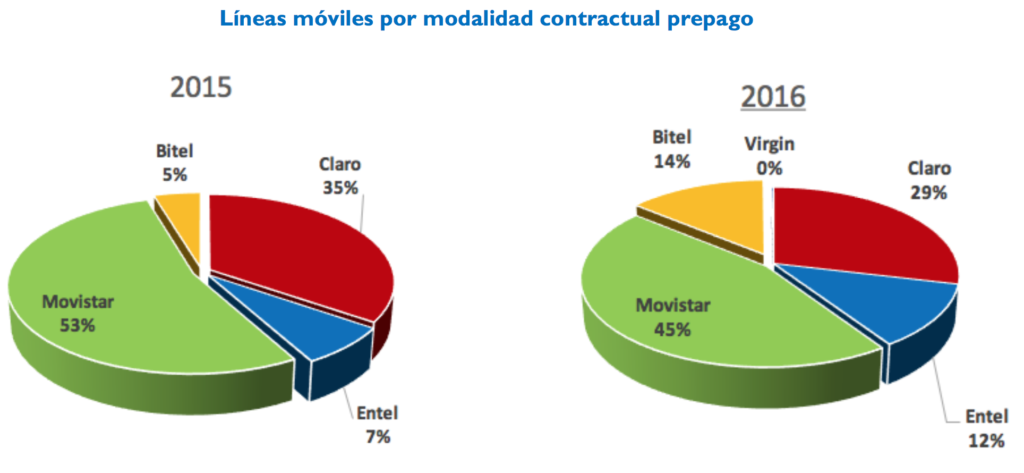 Líneas móviles por modalidad contractual prepago

2015

Bitel
5%

Claro
35%

Movistar
53%

Entel
7%

2016

Bitel
14%

Virgin
0%

Claro
29%

Movistar
45%

Entel
12%